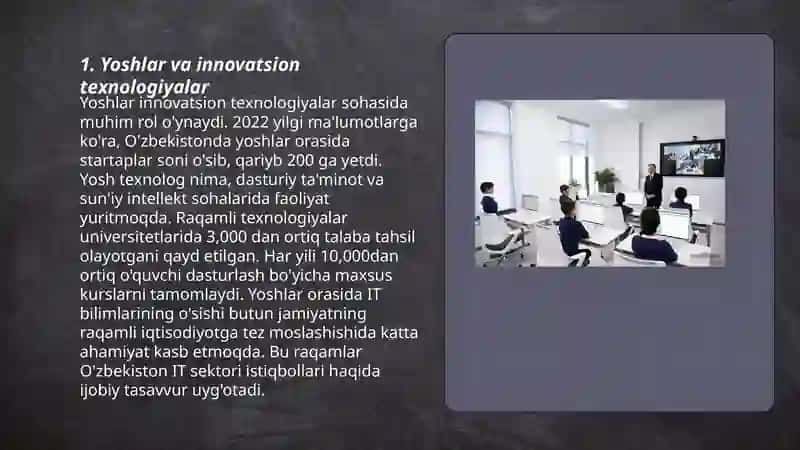 1. Yoshlar va innovatsion texnologiyalar

Yoshlar innovatsion texnologiyalar sohasida muhim rol o'ynaydi. 2022 yilgi ma'lumotlarga ko'ra, O'zbekistonda yoshlar orasida startaplar soni o'sib, qariyb 200 ga yetdi. Yosh texnolog nima, dasturiy ta'minot va sun'iy intellekt sohalarida faoliyat yuritmoqda. Raqamli texnologiyalar universitetlarida 3,000 dan ortiq talaba tahsil olayotgani qayd etilgan. Har yili 10,000dan ortiq o'quvchi dasturlash bo'yicha maxsus kurslarni tamomlaydi. Yoshlar orasida IT bilimlarining o'sishi butun jamiyatning raqamli iqtisodiyotga tez moslashishida katta ahamiyat kasb etmoqda. Bu raqamlar O'zbekiston IT sektori istiqbollari haqida ijobiy tasavvur uyg'otadi.